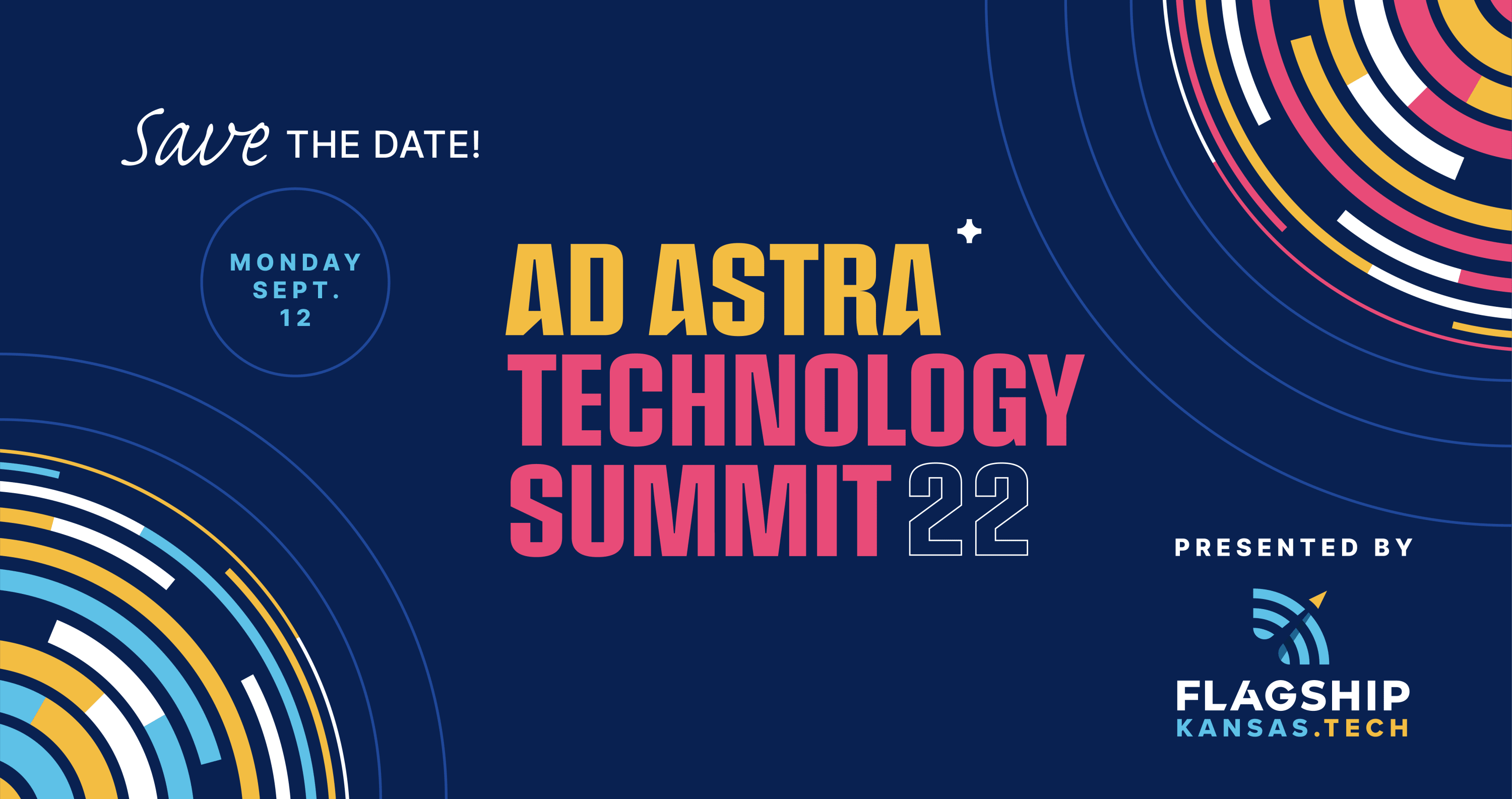 Save THE DATE!

MONDAY
SEPT.
12

AD ASTRA
TECHNOLOGY
SUMMIT 22

PRESENTED BY

FLAGSHIP
KANSAS.TECH